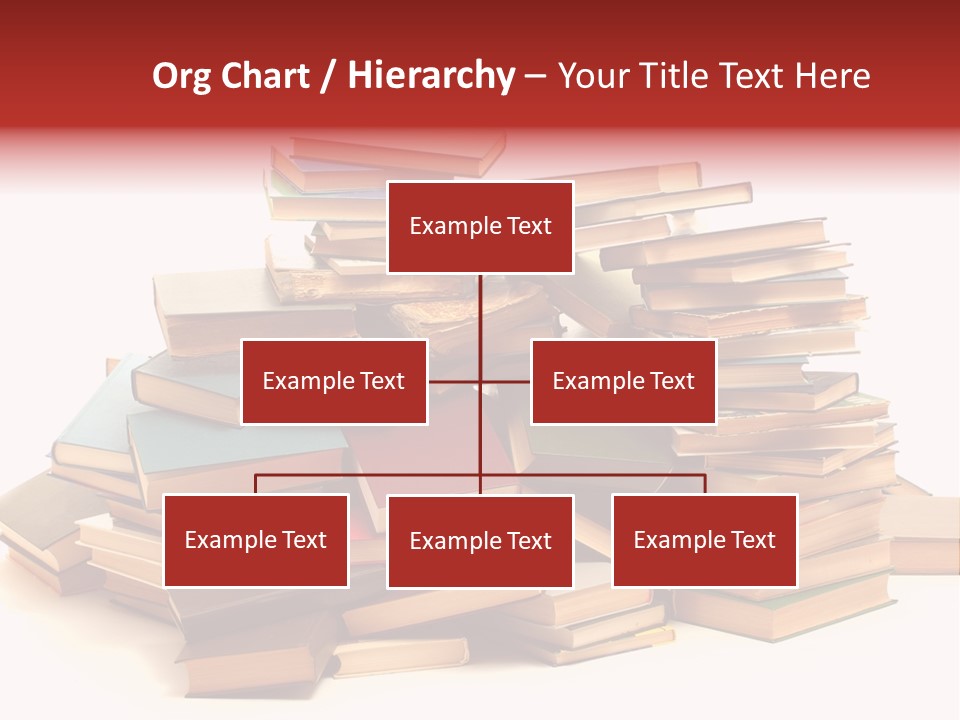 Org Chart / Hierarchy – Your Title Text Here

Example Text

Example Text

Example Text

Example Text

Example Text

Example Text